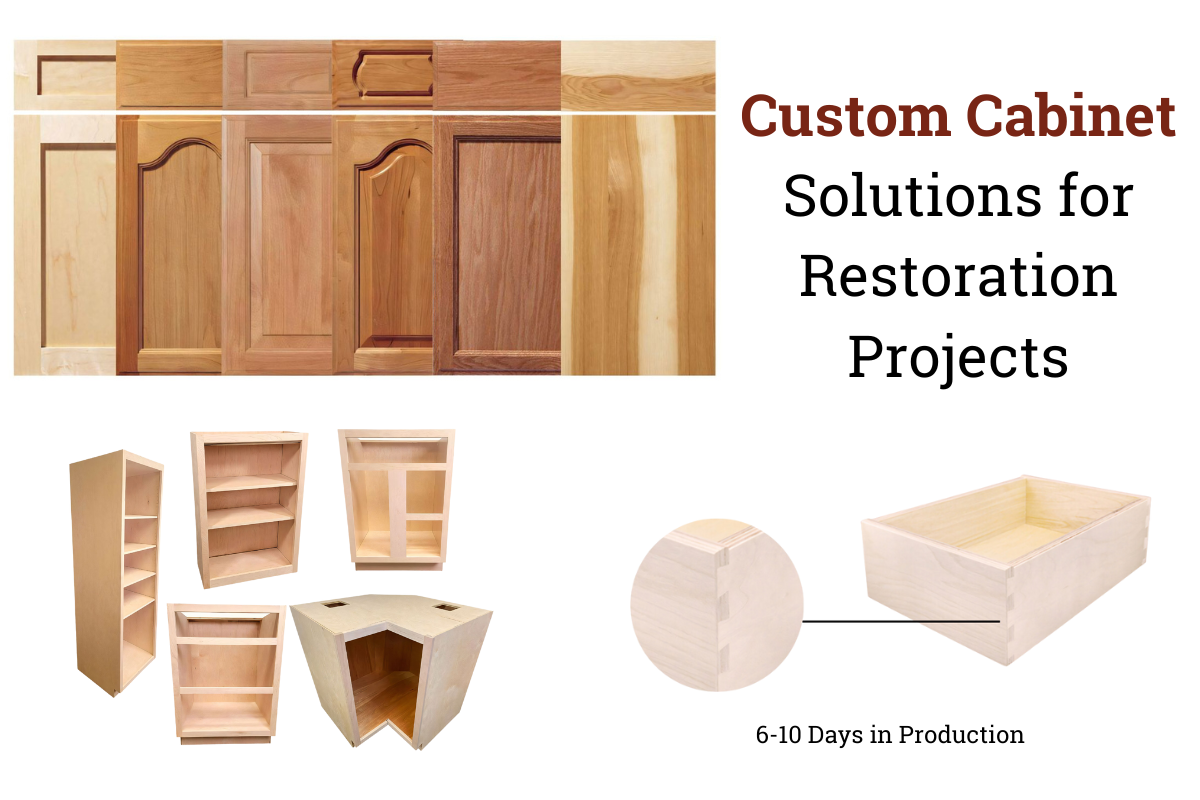 Custom Cabinet Solutions for Restoration Projects

6-10 Days in Production